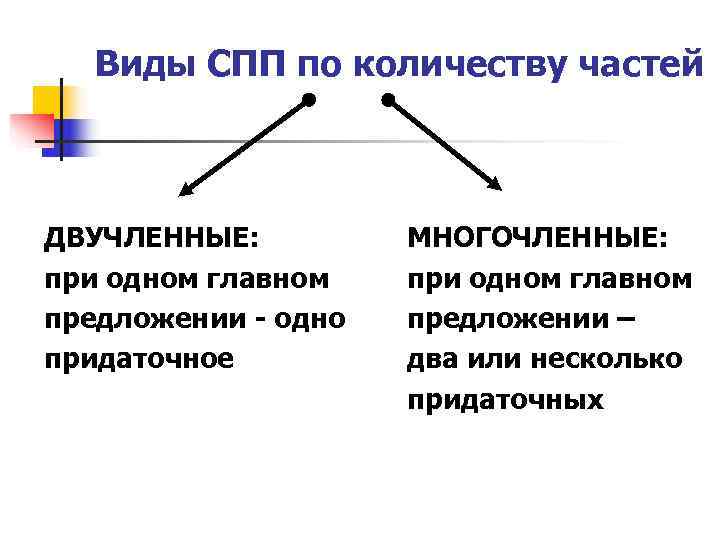 Виды СПП по количеству частей

ДВУЧЛЕННЫЕ:
при одном главном предложении - одно придаточное

МНОГОЧЛЕННЫЕ:
при одном главном предложении – два или несколько придаточных